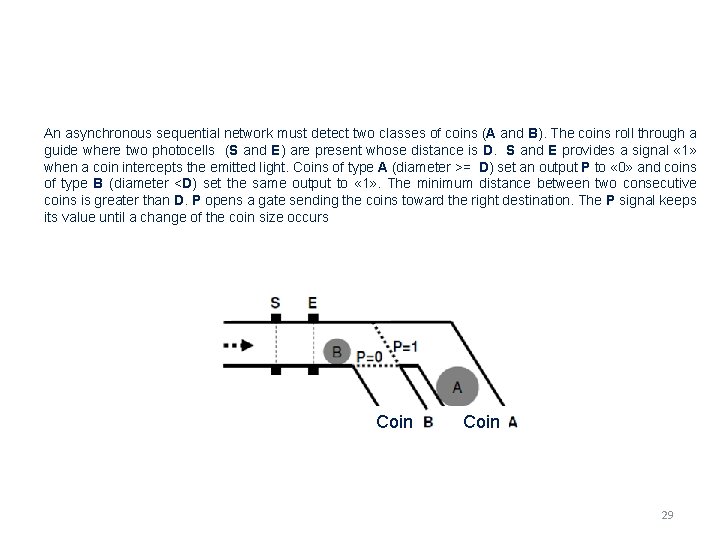 An asynchronous sequential network must detect two classes of coins (A and B). The coins roll through a guide where two photocells (S and E) are present whose distance is D. S and E provides a signal «1» when a coin intercepts the emitted light. Coins of type A (diameter >= D) set an output P to «0» and coins of type B (diameter <D) set the same output to «1». The minimum distance between two consecutive coins is greater than D. P opens a gate sending the coins toward the right destination. The P signal keeps its value until a change of the coin size occurs

S E

B P=0 P=1

A

Coin B Coin A

29